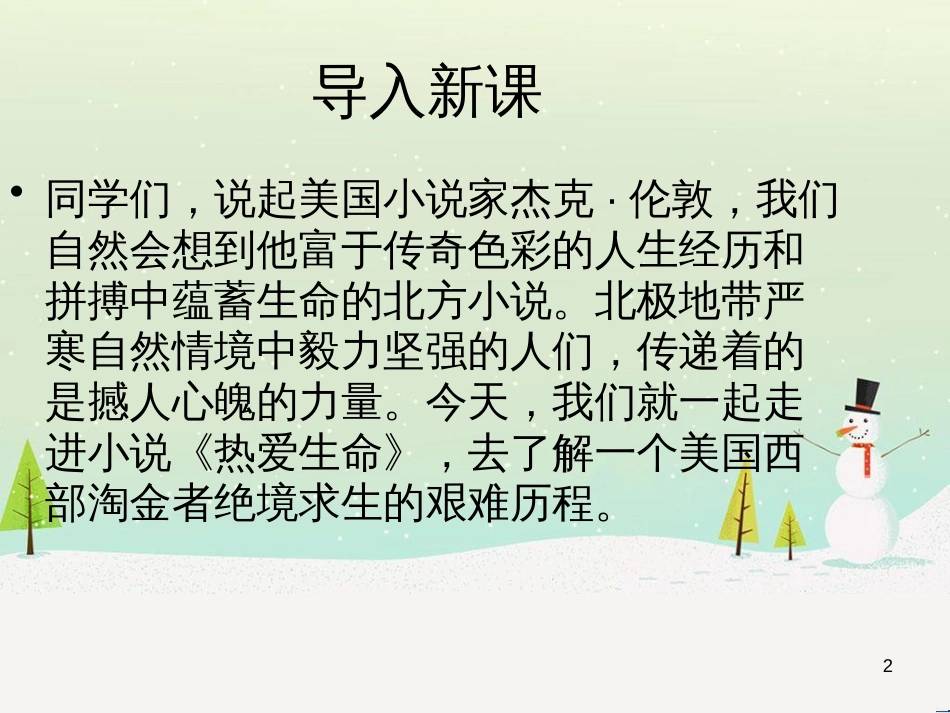 导入新课

• 同学们，说起美国小说家杰克 · 伦敦，我们自然会想到他富于传奇色彩的人生经历和拼搏中蕴蓄生命的北方小说。北极地带严寒自然情境中毅力坚强的人们，传递着的是撼人心魄的力量。今天，我们就一起走进小说《热爱生命》，去了解一个美国西部淘金者绝境求生的艰难历程。

2